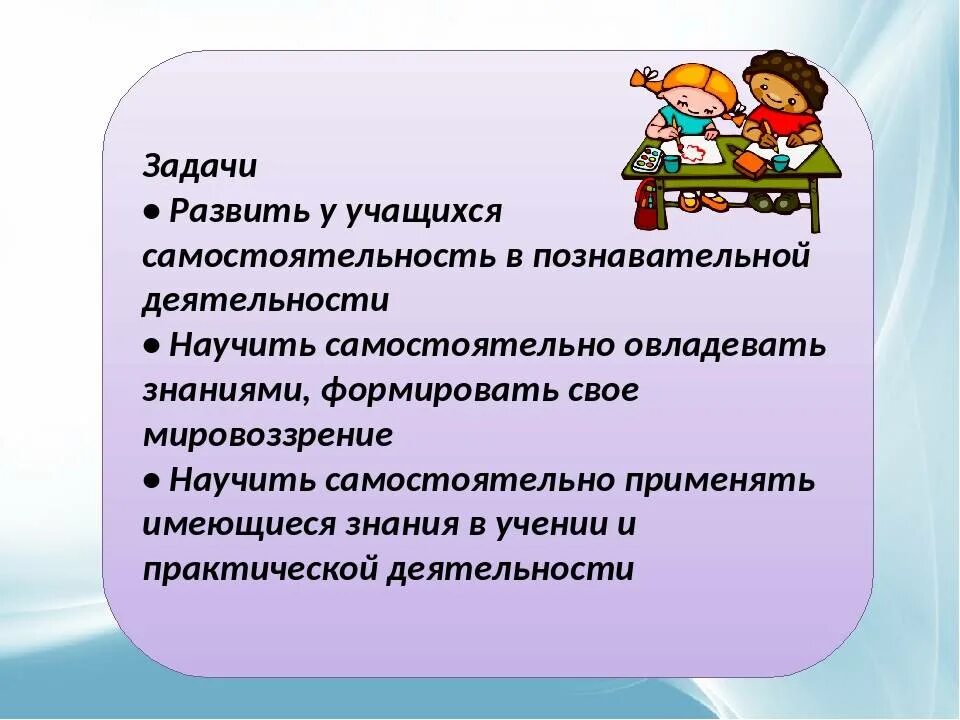 Задачи
• Развить у учащихся самостоятельность в познавательной деятельности
• Научить самостоятельно овладевать знаниями, формировать свое мировоззрение
• Научить самостоятельно применять имеющиеся знания в учении и практической деятельности